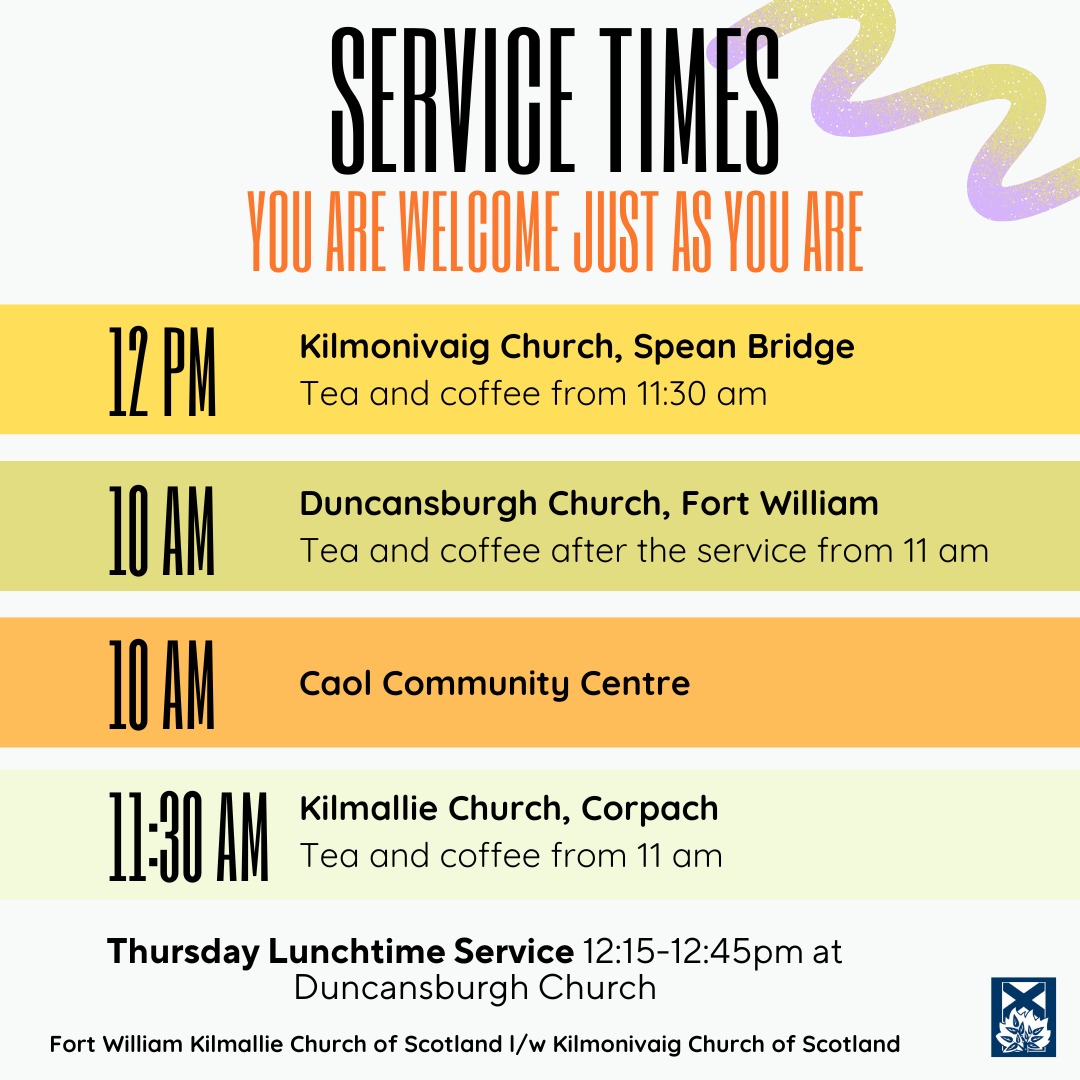 SERVICE TIMES
YOU ARE WELCOME JUST AS YOU ARE

12 PM
Kilmonivaig Church, Spean Bridge
Tea and coffee from 11:30 am

10 AM
Duncansburgh Church, Fort William
Tea and coffee after the service from 11 am

10 AM
Caol Community Centre

11:30 AM
Kilmallie Church, Corpach
Tea and coffee from 11 am

Thursday Lunchtime Service 12:15-12:45pm at Duncansburgh Church

Fort William Kilmallie Church of Scotland l/w Kilmonivaig Church of Scotland